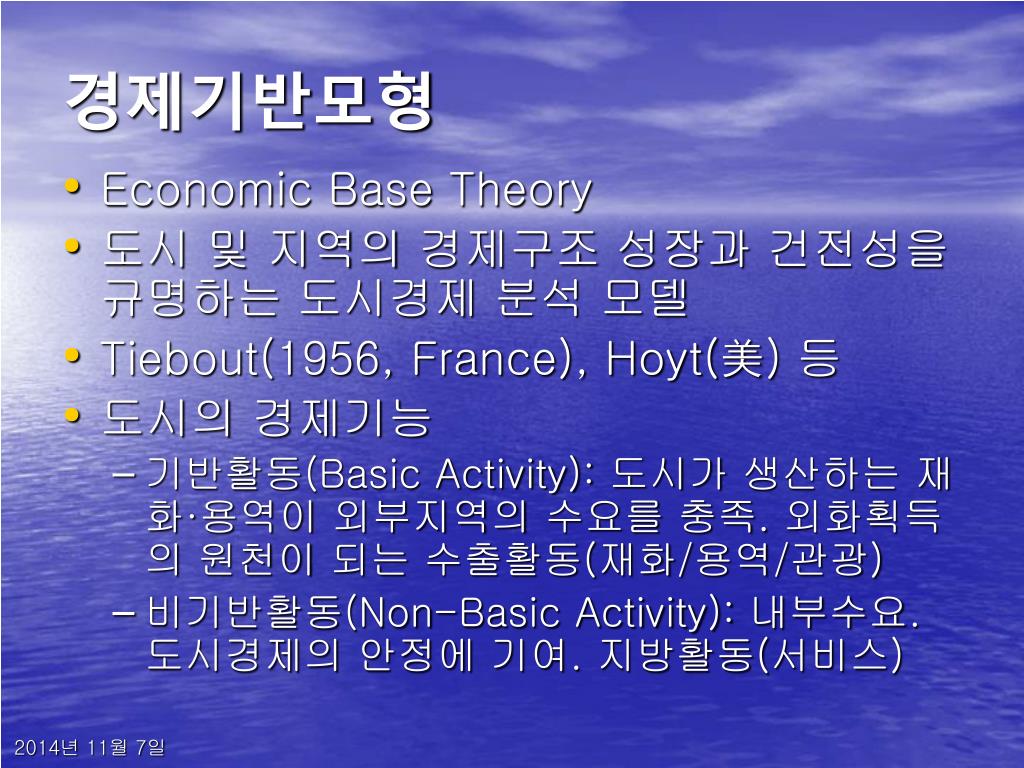 경제기반모형

• Economic Base Theory
• 도시 및 지역의 경제구조 성장과 건전성을 규명하는 도시경제 분석 모델
• Tiebout(1956, France), Hoyt(美) 등
• 도시의 경제기능
– 기반활동(Basic Activity): 도시가 생산하는 재화·용역이 외부지역의 수요를 충족. 외화획득의 원천이 되는 수출활동(재화/용역/관광)
– 비기반활동(Non-Basic Activity): 내부수요. 도시경제의 안정에 기여. 지방활동(서비스)

2014년 11월 7일